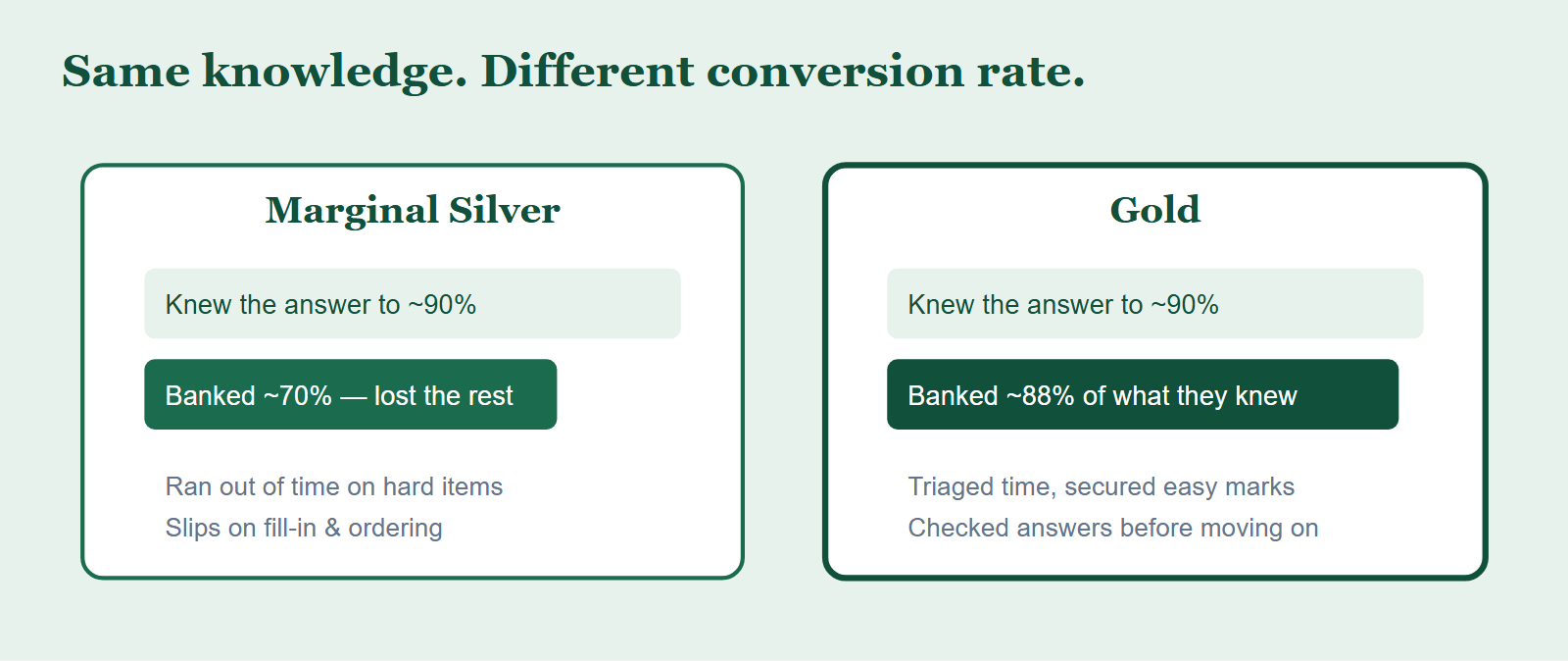 Same knowledge. Different conversion rate.

Marginal Silver

Knew the answer to ~90%

Banked ~70% — lost the rest

Ran out of time on hard items
Slips on fill-in & ordering

Gold

Knew the answer to ~90%

Banked ~88% of what they knew

Triaged time, secured easy marks
Checked answers before moving on